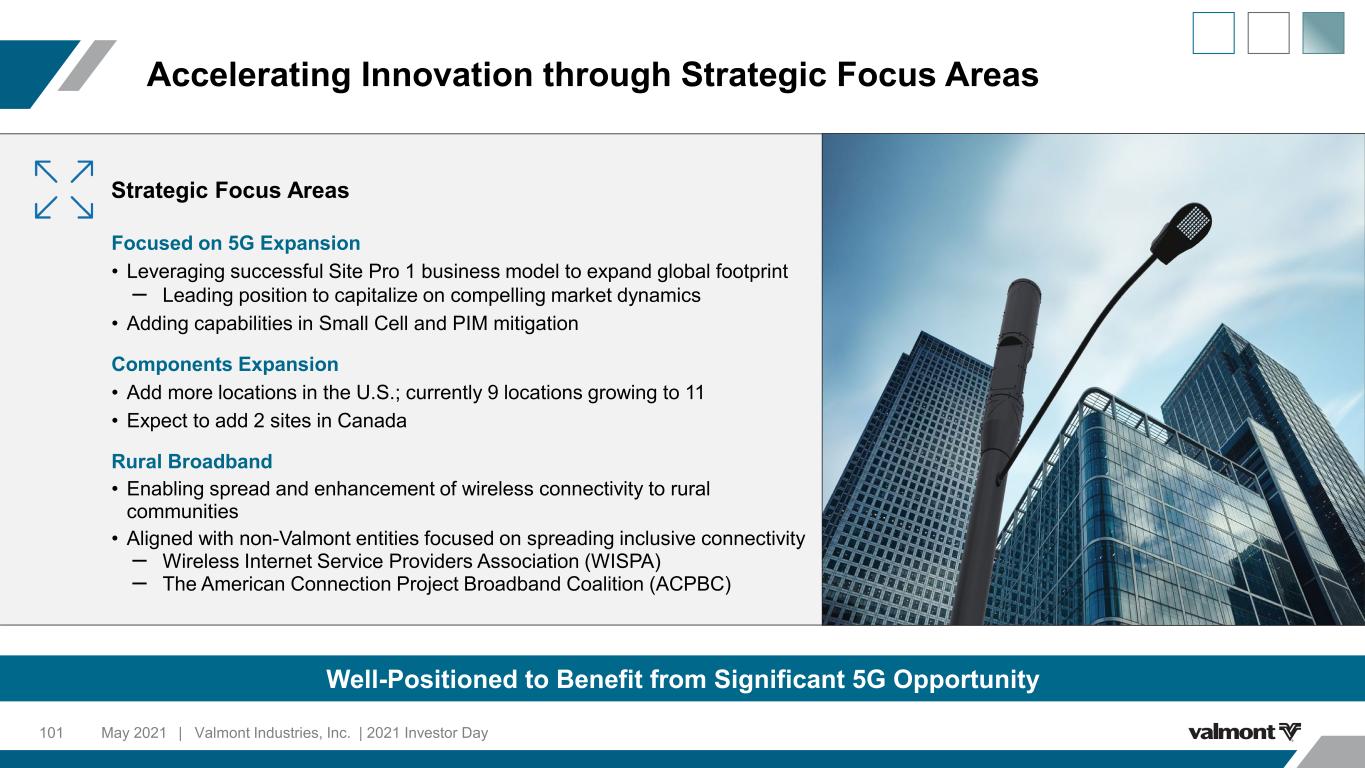 Accelerating Innovation through Strategic Focus Areas

Strategic Focus Areas

Focused on 5G Expansion

• Leveraging successful Site Pro 1 business model to expand global footprint
– Leading position to capitalize on compelling market dynamics
• Adding capabilities in Small Cell and PIM mitigation

Components Expansion

• Add more locations in the U.S.; currently 9 locations growing to 11
• Expect to add 2 sites in Canada

Rural Broadband

• Enabling spread and enhancement of wireless connectivity to rural communities
• Aligned with non-Valmont entities focused on spreading inclusive connectivity
– Wireless Internet Service Providers Association (WISPA)
– The American Connection Project Broadband Coalition (ACPBC)

Well-Positioned to Benefit from Significant 5G Opportunity

101 May 2021 | Valmont Industries, Inc. | 2021 Investor Day

valmont